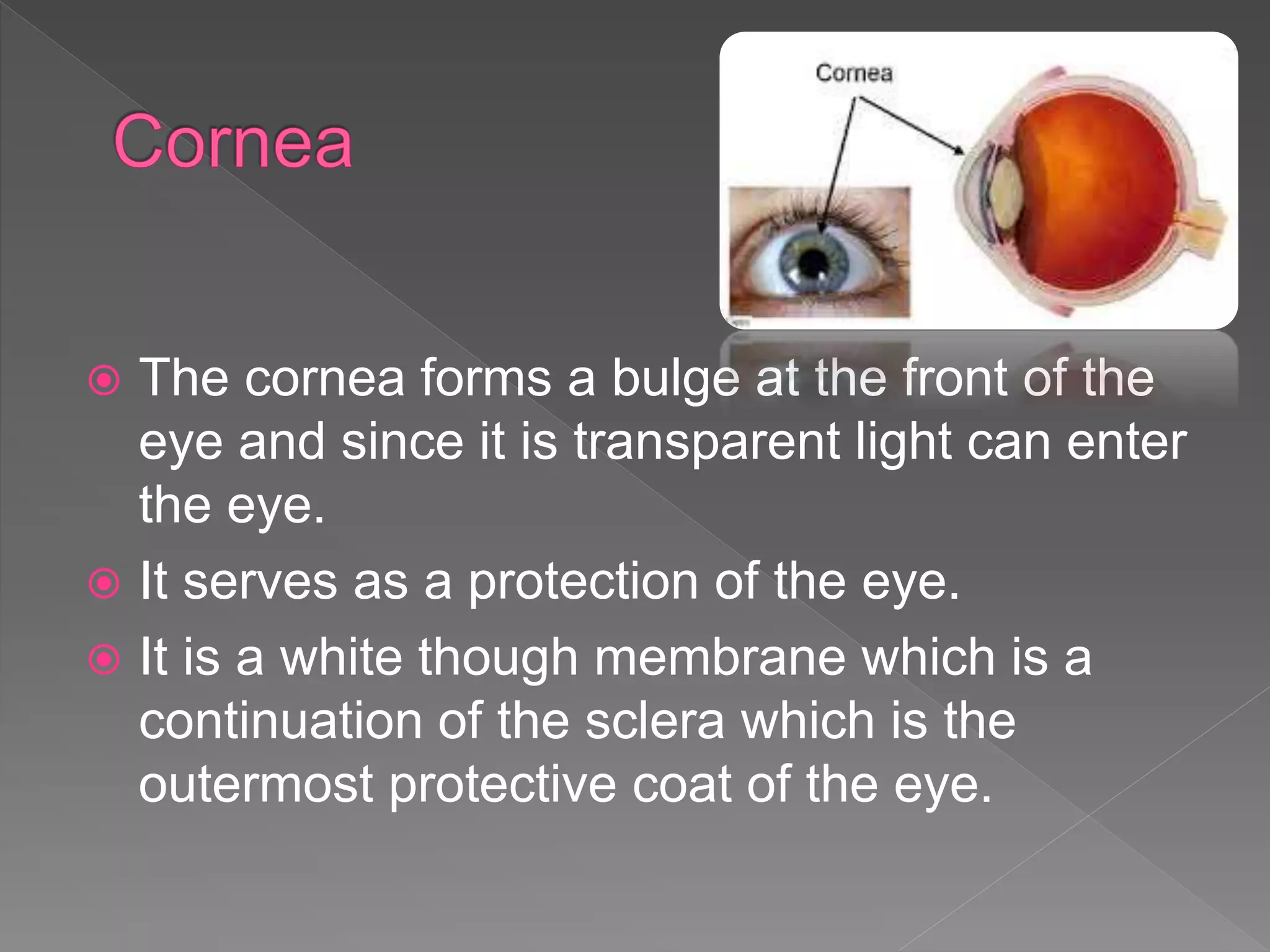 Cornea

Cornea

The cornea forms a bulge at the front of the eye and since it is transparent light can enter the eye.

It serves as a protection of the eye.

It is a white though membrane which is a continuation of the sclera which is the outermost protective coat of the eye.